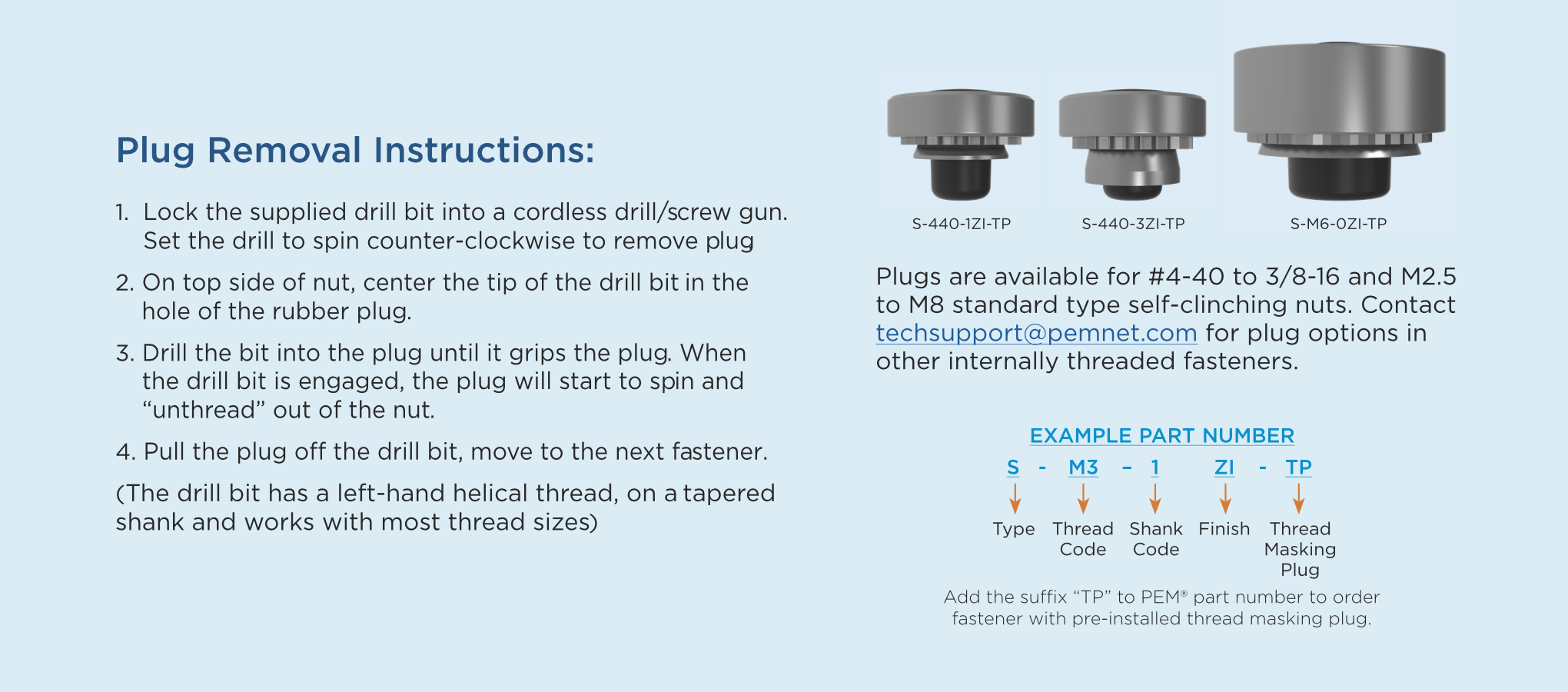 Plug Removal Instructions:

1. Lock the supplied drill bit into a cordless drill/screw gun. Set the drill to spin counter-clockwise to remove plug

2. On top side of nut, center the tip of the drill bit in the hole of the rubber plug.

3. Drill the bit into the plug until it grips the plug. When the drill bit is engaged, the plug will start to spin and “unthread” out of the nut.

4. Pull the plug off the drill bit, move to the next fastener.

(The drill bit has a left-hand helical thread, on a tapered shank and works with most thread sizes)

S-440-1ZI-TP S-440-3ZI-TP S-M6-0ZI-TP

Plugs are available for #4-40 to 3/8-16 and M2.5 to M8 standard type self-clinching nuts. Contact techsupport@pemnet.com for plug options in other internally threaded fasteners.

EXAMPLE PART NUMBER

S - M3 - 1 ZI - TP

Type Thread Code Shank Code Finish Thread Masking Plug

Add the suffix “TP” to PEM® part number to order fastener with pre-installed thread masking plug.